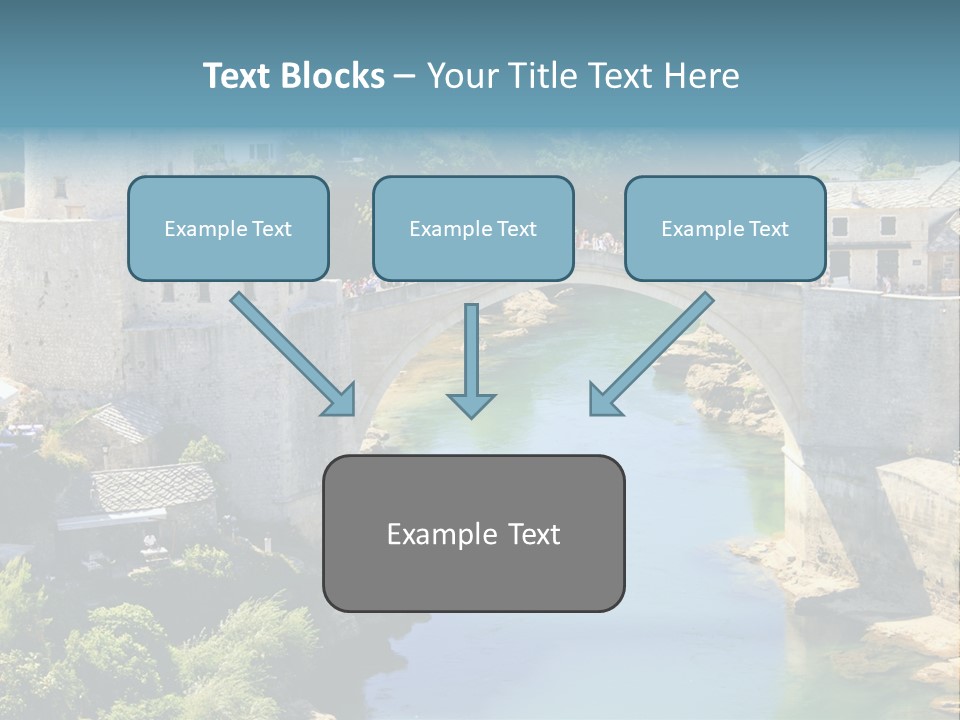 Text Blocks – Your Title Text Here

Example Text

Example Text

Example Text

Example Text